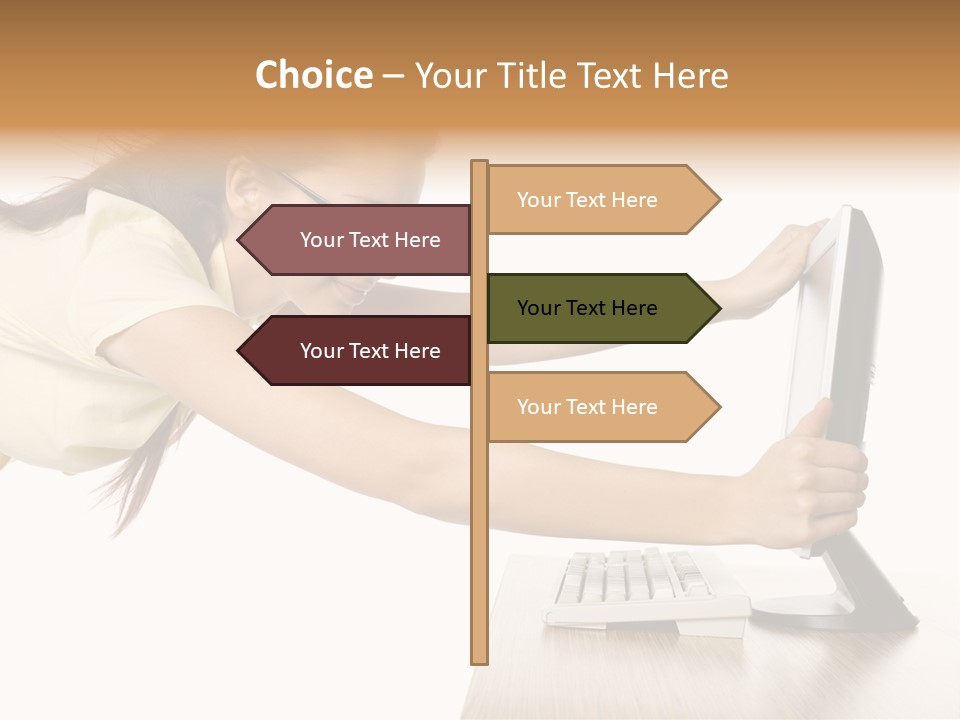 Choice – Your Title Text Here

Your Text Here

Your Text Here

Your Text Here

Your Text Here

Your Text Here